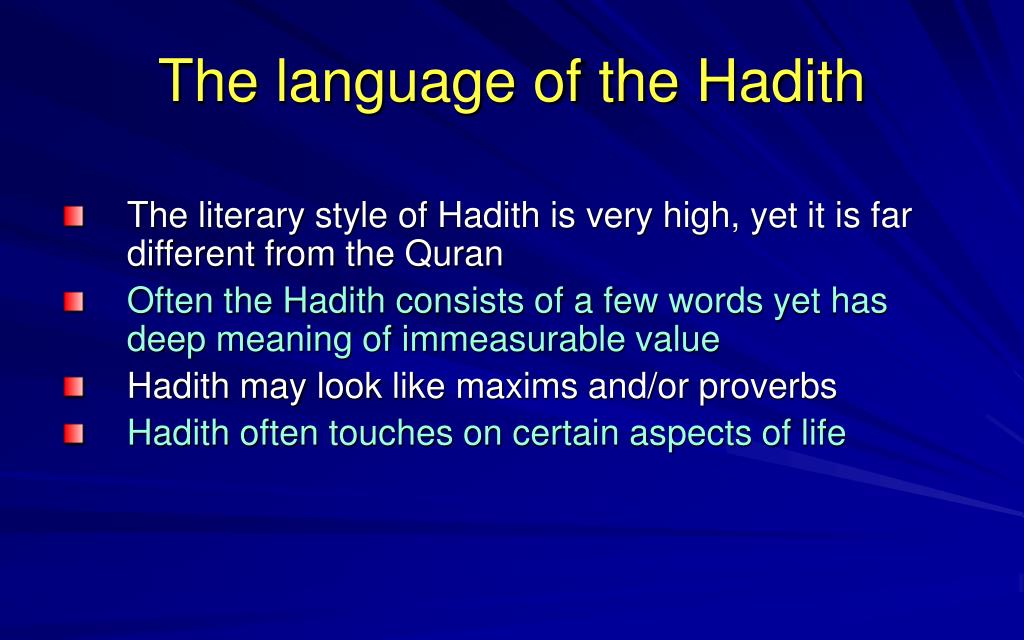 The language of the Hadith

The literary style of Hadith is very high, yet it is far different from the Quran

Often the Hadith consists of a few words yet has deep meaning of immeasurable value

Hadith may look like maxims and/or proverbs

Hadith often touches on certain aspects of life